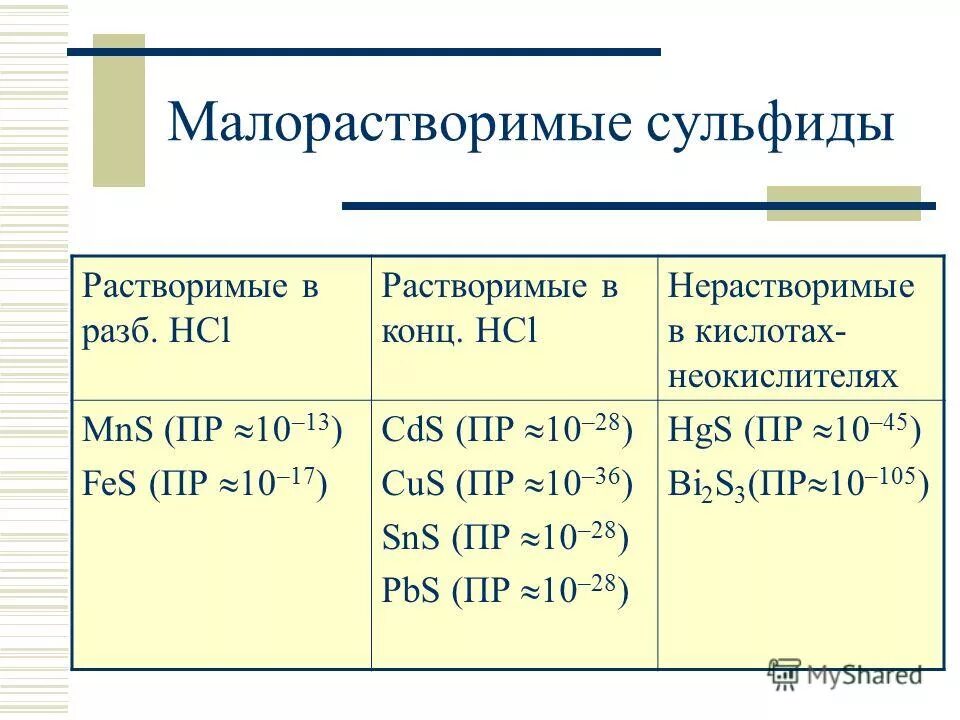 Малорастворимые сульфиды

| Растворимые в разб. HCl | Растворимые в конц. HCl | Нерастворимые в кислотах-неокислителях |
|---|---|---|
| MnS (ПР $\approx 10^{-13}$) FeS (ПР $\approx 10^{-17}$) | CdS (ПР $\approx 10^{-28}$) CuS (ПР $\approx 10^{-36}$) SnS (ПР $\approx 10^{-28}$) PbS (ПР $\approx 10^{-28}$) | HgS (ПР $\approx 10^{-45}$) $Bi_2S_3$(ПР$\approx 10^{-105}$) |

MyShared